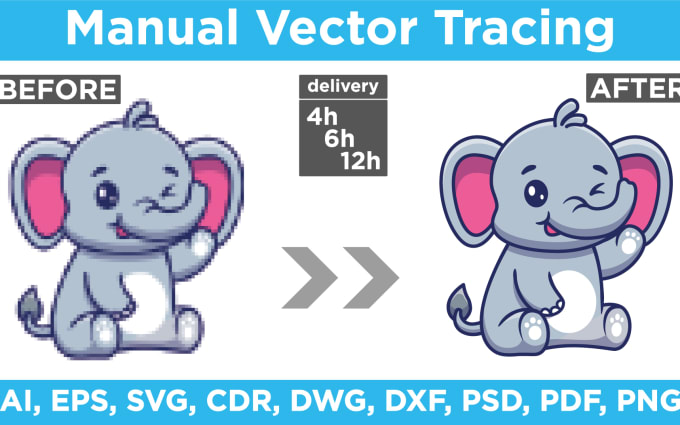 Manual Vector Tracing

BEFORE

delivery
4h
6h
12h

AFTER

AI, EPS, SVG, CDR, DWG, DXF, PSD, PDF, PNG